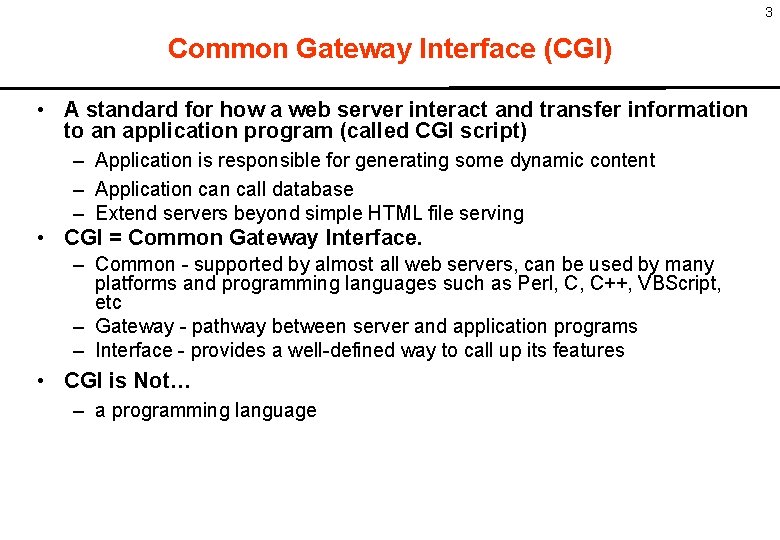 3

Common Gateway Interface (CGI)

• A standard for how a web server interact and transfer information to an application program (called CGI script)
– Application is responsible for generating some dynamic content
– Application can call database
– Extend servers beyond simple HTML file serving

• CGI = Common Gateway Interface.
– Common - supported by almost all web servers, can be used by many platforms and programming languages such as Perl, C, C++, VBScript, etc
– Gateway - pathway between server and application programs
– Interface - provides a well-defined way to call up its features

• CGI is Not…
– a programming language